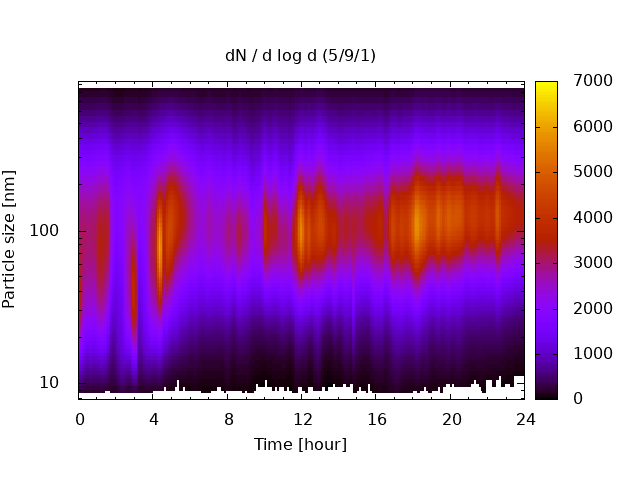 dN / d log d (5/9/1)

Particle size [nm]

100

10

0 4 8 12 16 20 24

Time [hour]

7000
6000
5000
4000
3000
2000
1000
0